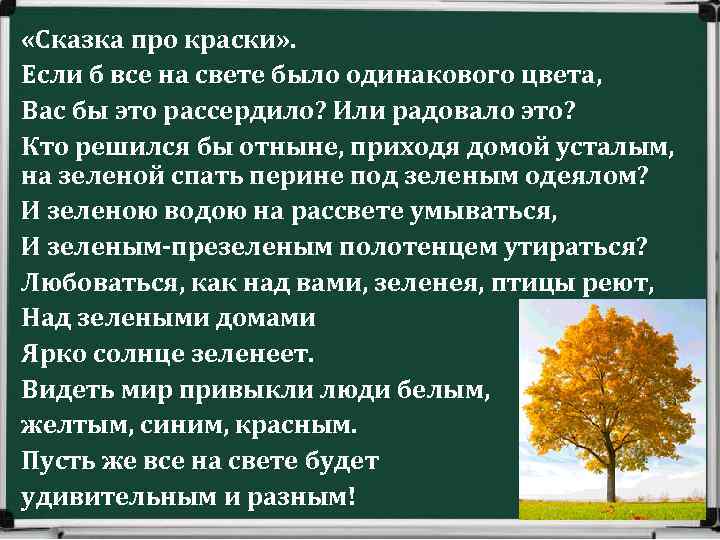 «Сказка про краски».
Если б все на свете было одинакового цвета,
Вас бы это рассердило? Или радовало это?
Кто решился бы отныне, приходя домой усталым, на зеленой спать перине под зеленым одеялом?
И зеленою водою на рассвете умываться,
И зеленым-презеленым полотенцем утираться?
Любоваться, как над вами, зеленея, птицы реют,
Над зелеными домами
Ярко солнце зеленеет.
Видеть мир привыкли люди белым,
желтым, синим, красным.
Пусть же все на свете будет
удивительным и разным!